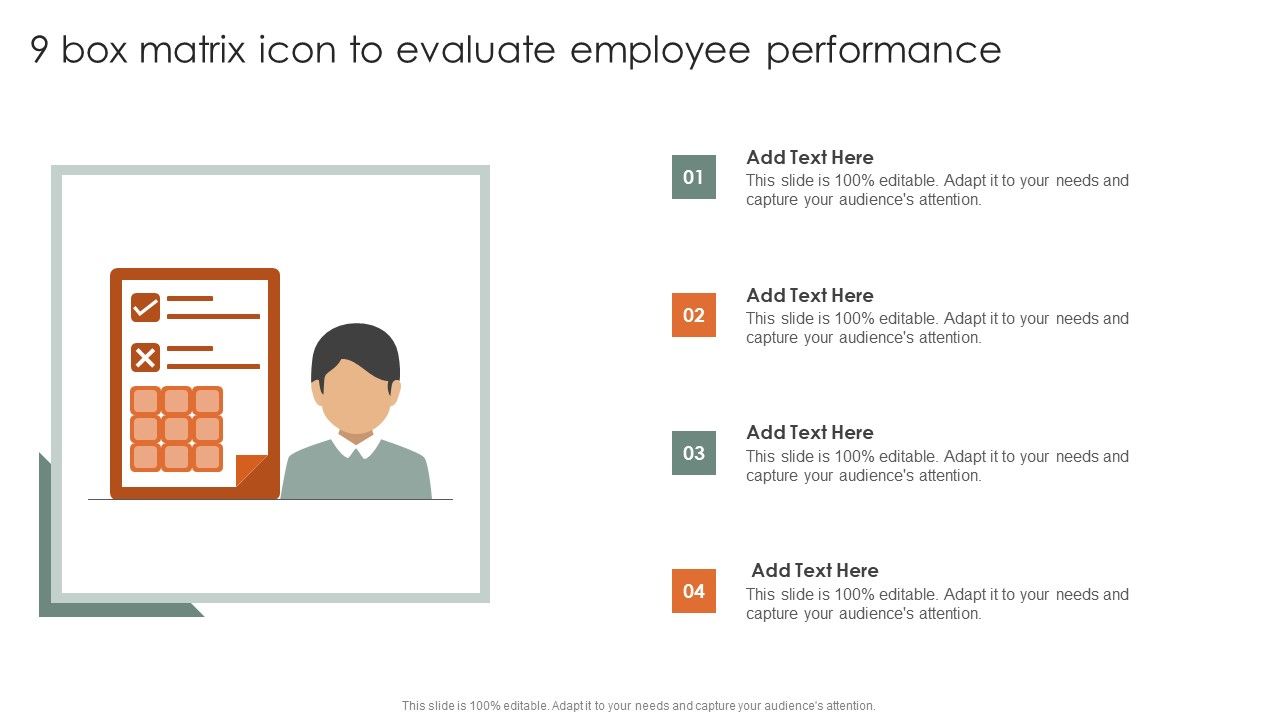 9 box matrix icon to evaluate employee performance

01
Add Text Here
This slide is 100% editable. Adapt it to your needs and capture your audience's attention.

02
Add Text Here
This slide is 100% editable. Adapt it to your needs and capture your audience's attention.

03
Add Text Here
This slide is 100% editable. Adapt it to your needs and capture your audience's attention.

04
Add Text Here
This slide is 100% editable. Adapt it to your needs and capture your audience's attention.

This slide is 100% editable. Adapt it to your needs and capture your audience's attention.